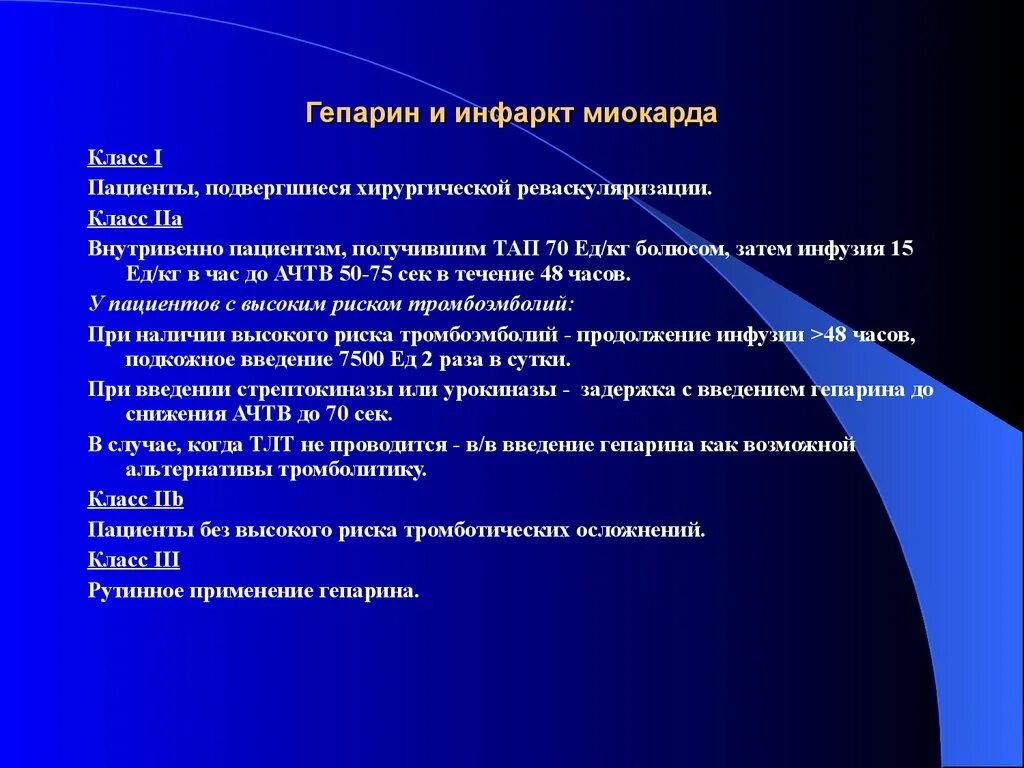 Гепарин и инфаркт миокарда

Класс I

Пациенты, подвергшиеся хирургической реваскуляризации.

Класс IIa

Внутривенно пациентам, получившим ТАП 70 Ед/кг болюсом, затем инфузия 15 Ед/кг в час до АЧТВ 50-75 сек в течение 48 часов.

У пациентов с высоким риском тромбоэмболий:

При наличии высокого риска тромбоэмболий - продолжение инфузии >48 часов, подкожное введение 7500 Ед 2 раза в сутки.

При введении стрептокиназы или урокиназы - задержка с введением гепарина до снижения АЧТВ до 70 сек.

В случае, когда ТЛТ не проводится - в/в введение гепарина как возможной альтернативы тромболитику.

Класс IIb

Пациенты без высокого риска тромботических осложнений.

Класс III

Рутинное применение гепарина.